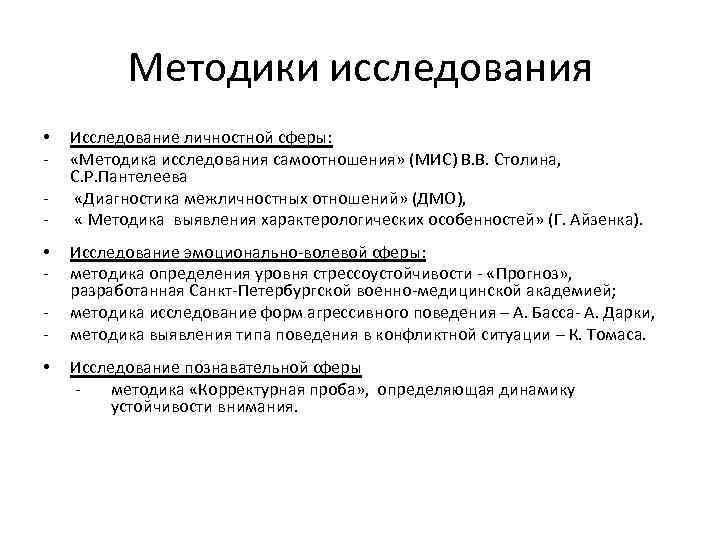 Методики исследования

• Исследование личностной сферы:
- «Методика исследования самоотношения» (МИС) В.В. Столина, С.Р.Пантелеева
- «Диагностика межличностных отношений» (ДМО),
- « Методика выявления характерологических особенностей» (Г. Айзенка).

• Исследование эмоционально-волевой сферы:
- методика определения уровня стрессоустойчивости - «Прогноз», разработанная Санкт-Петербургской военно-медицинской академией;
- методика исследование форм агрессивного поведения – А. Басса- А. Дарки,
- методика выявления типа поведения в конфликтной ситуации – К. Томаса.

• Исследование познавательной сферы
- методика «Корректурная проба», определяющая динамику устойчивости внимания.